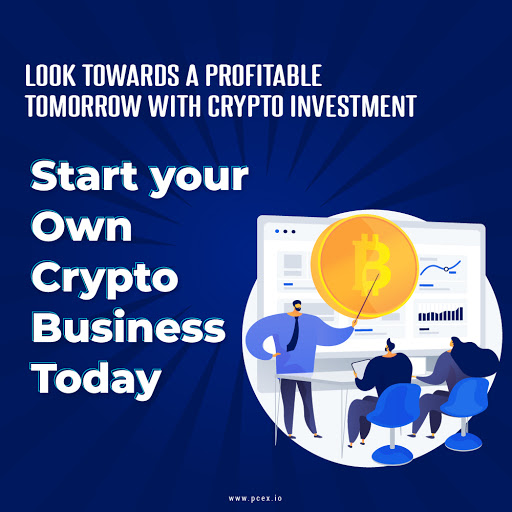 LOOK TOWARDS A PROFITABLE TOMORROW WITH CRYPTO INVESTMENT

Start your Own Crypto Business Today

www.pcex.io